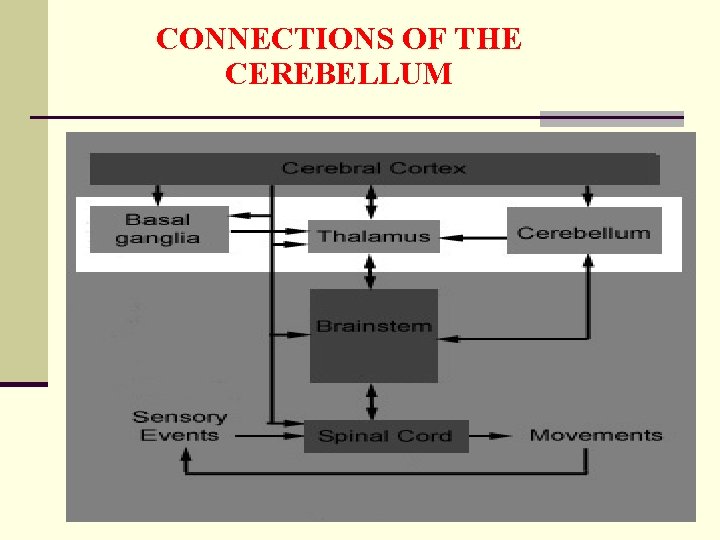 CONNECTIONS OF THE CEREBELLUM

Cerebral Cortex

Basal ganglia

Thalamus

Cerebellum

Brainstem

Sensory Events

Spinal Cord

Movements